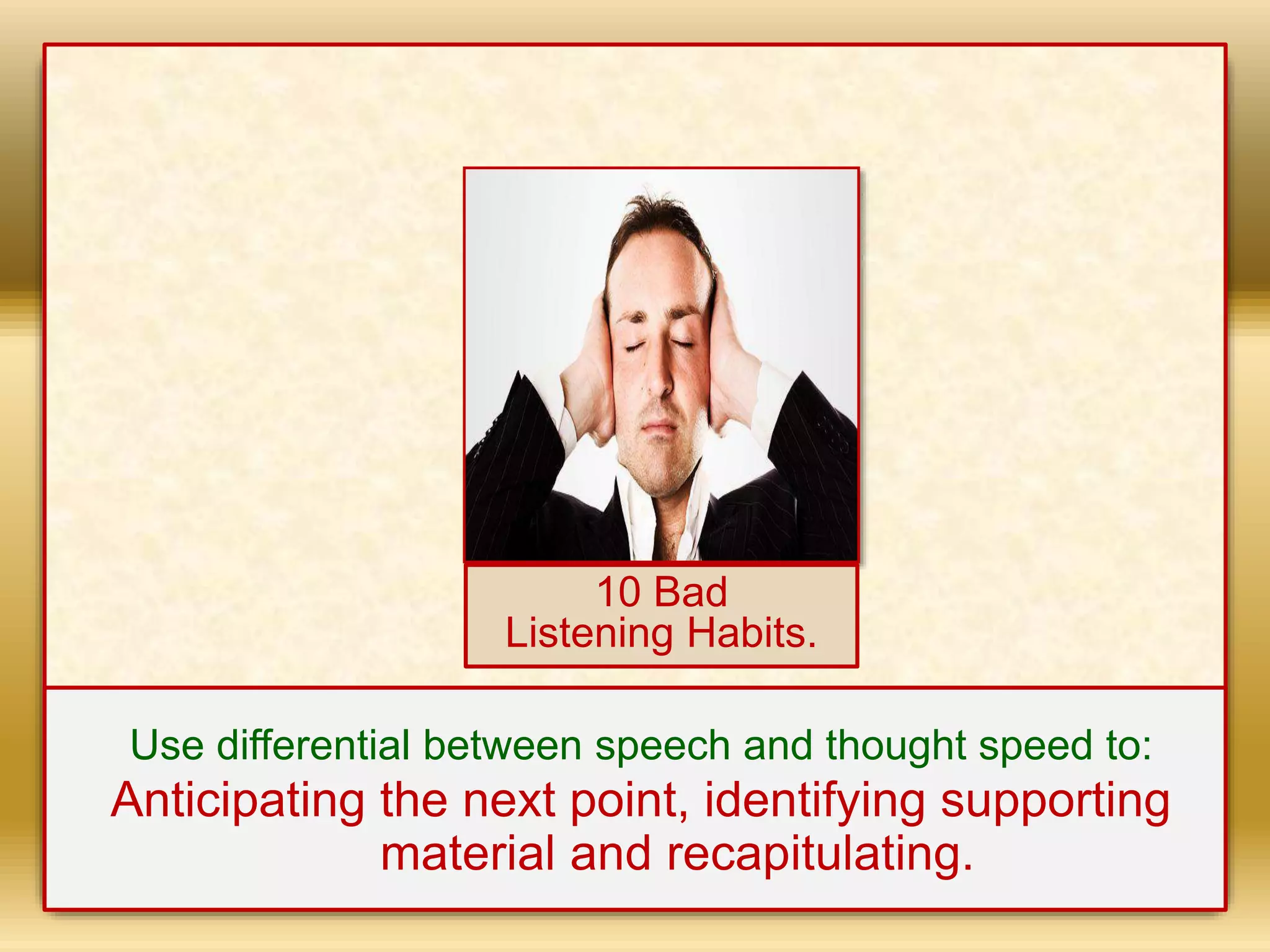 10 Bad Listening Habits.

Use differential between speech and thought speed to:
Anticipating the next point, identifying supporting material and recapitulating.